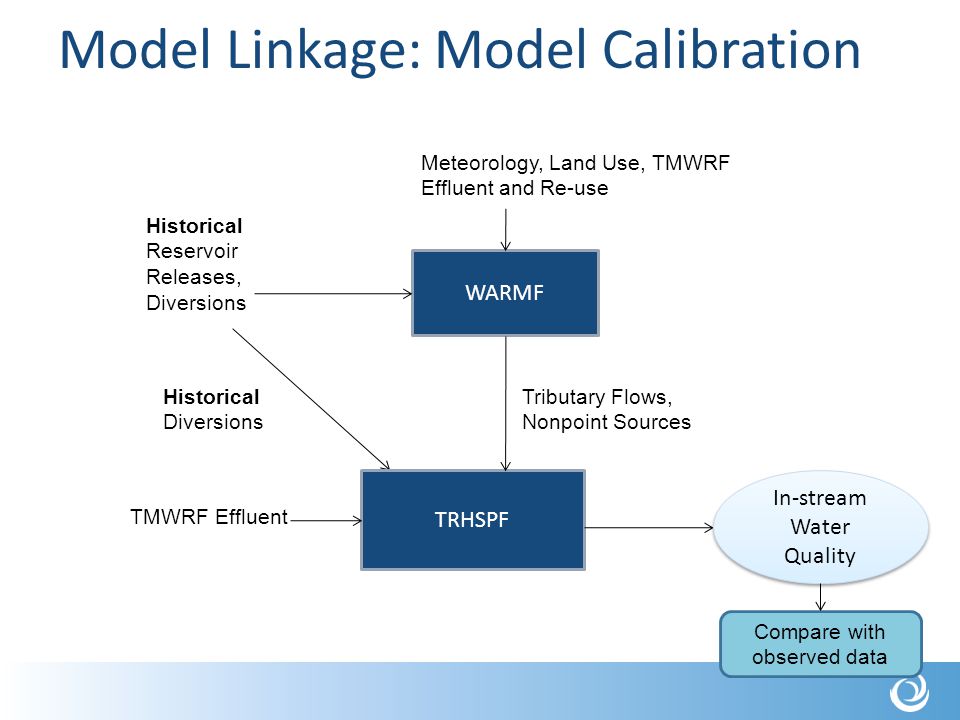 Model Linkage: Model Calibration

Meteorology, Land Use, TMWRF Effluent and Re-use

Historical Reservoir Releases, Diversions

WARMF

Historical Diversions

Tributary Flows, Nonpoint Sources

TMWRF Effluent

TRHSPF

In-stream Water Quality

Compare with observed data